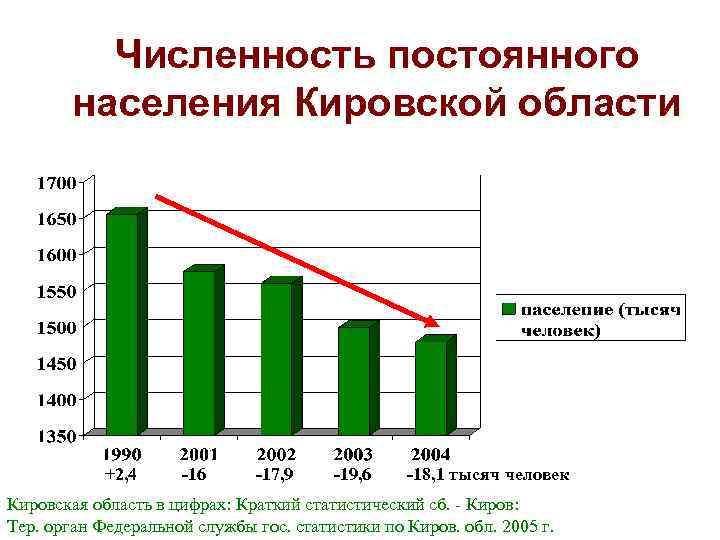 Численность постоянного населения Кировской области

1700
1650
1600
1550
1500
1450
1400
1350

население (тысяч человек)

1990
+2,4

2001
-16

2002
-17,9

2003
-19,6

2004
-18,1 тысяч человек

Кировская область в цифрах: Краткий статистический сб. - Киров: Тер. орган Федеральной службы гос. статистики по Киров. обл. 2005 г.